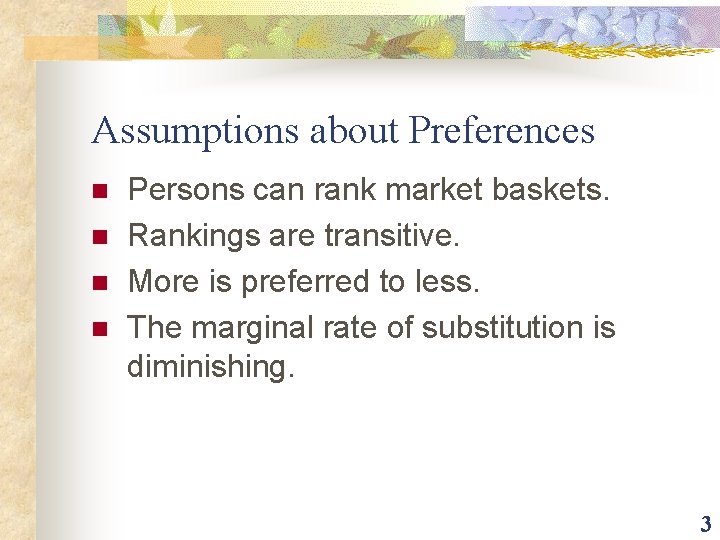 Assumptions about Preferences

- Persons can rank market baskets.
- Rankings are transitive.
- More is preferred to less.
- The marginal rate of substitution is diminishing.

3